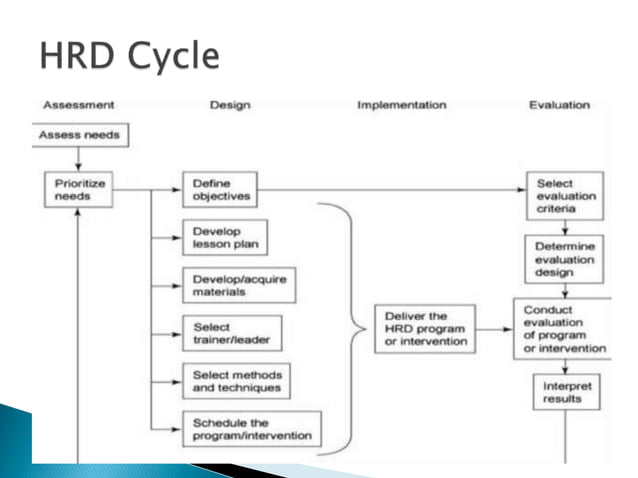 HRD Cycle

Assessment

Design

Implementation

Evaluation

Assess needs

Prioritize needs

Define objectives

Develop lesson plan

Develop/acquire materials

Select trainer/leader

Select methods and techniques

Schedule the program/intervention

Deliver the HRD program or intervention

Select evaluation criteria

Determine evaluation design

Conduct evaluation of program or intervention

Interpret results